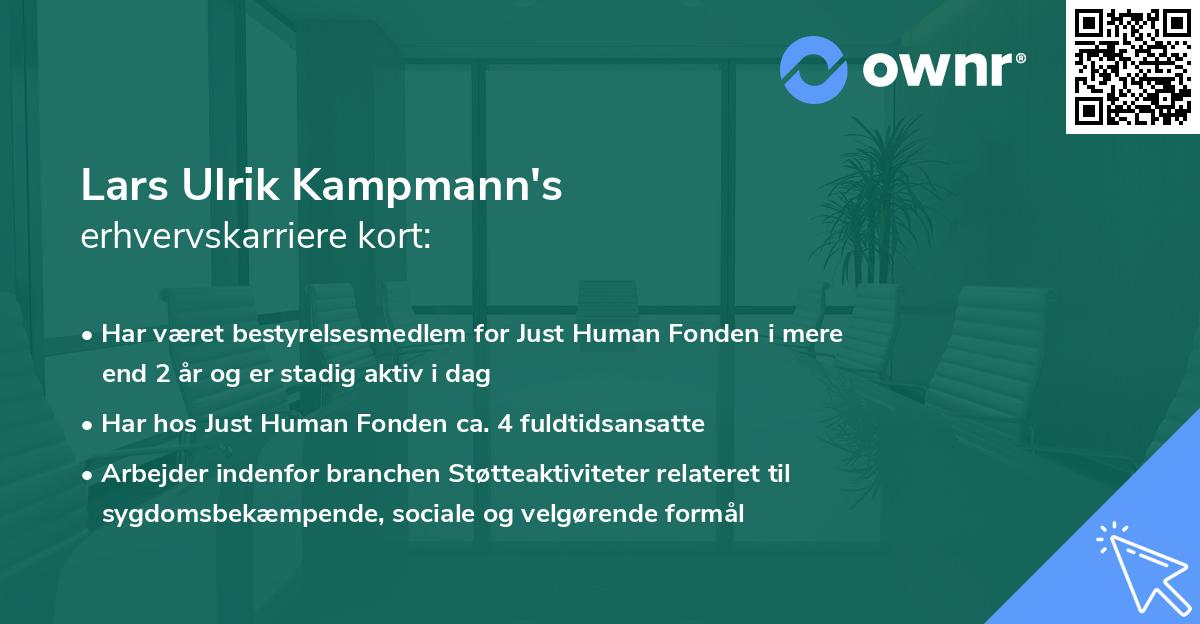 ownr®

Lars Ulrik Kampmann's
erhvervskarriere kort:

• Har været bestyrelsesmedlem for Just Human Fonden i mere end 2 år og er stadig aktiv i dag

• Har hos Just Human Fonden ca. 4 fuldtidsansatte

• Arbejder indenfor branchen Støtteaktiviteter relateret til sygdomsbekæmpende, sociale og velgørende formål